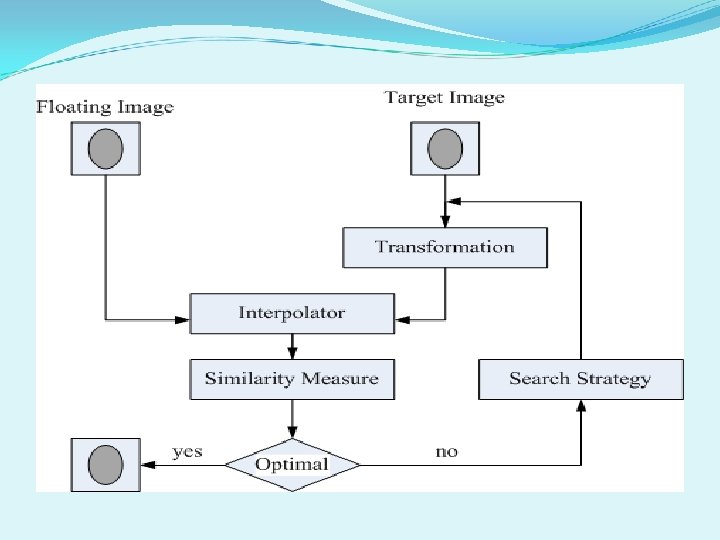 Floating Image

Target Image

Transformation

Interpolator

Similarity Measure

Search Strategy

yes

Optimal

no